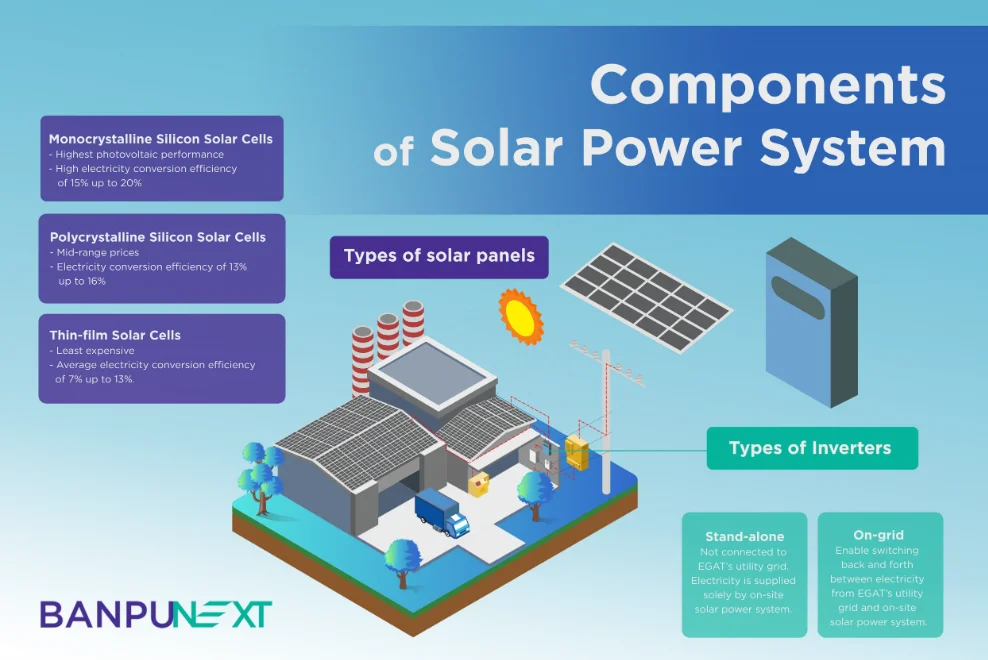 Components of Solar Power System

Monocrystalline Silicon Solar Cells
- Highest photovoltaic performance
- High electricity conversion efficiency of 15% up to 20%

Polycrystalline Silicon Solar Cells
- Mid-range prices
- Electricity conversion efficiency of 13% up to 16%

Thin-film Solar Cells
- Least expensive
- Average electricity conversion efficiency of 7% up to 13%.

Types of solar panels

Types of Inverters

Stand-alone
Not connected to EGAT's utility grid. Electricity is supplied solely by on-site solar power system.

On-grid
Enable switching back and forth between electricity from EGAT's utility grid and on-site solar power system.

BANPUNEXT